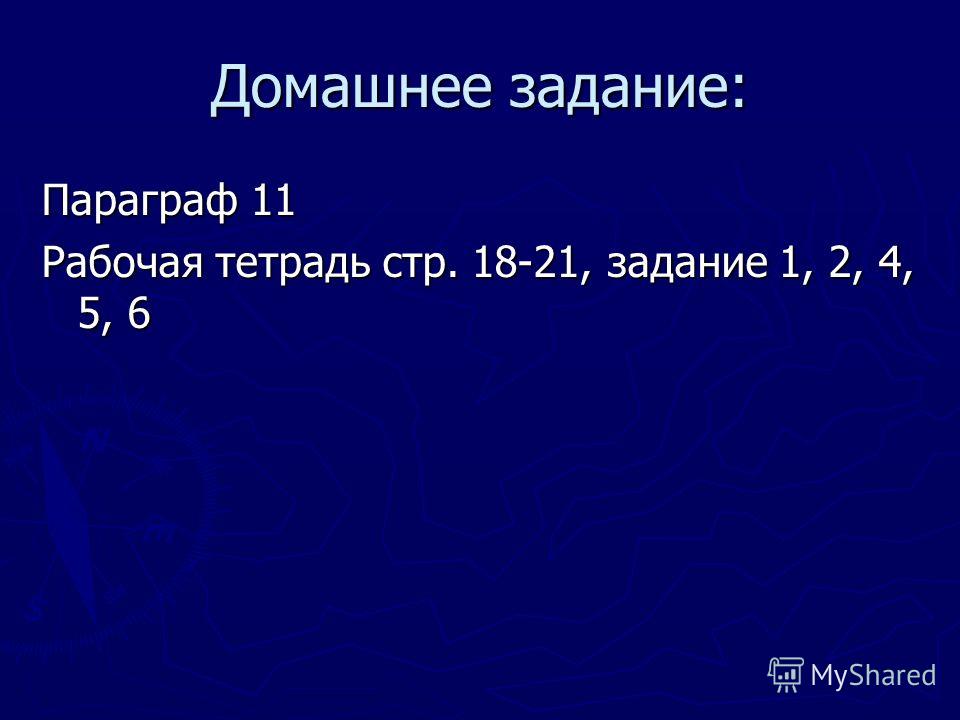 Домашнее задание:

Параграф 11

Рабочая тетрадь стр. 18-21, задание 1, 2, 4, 5, 6

MyShared